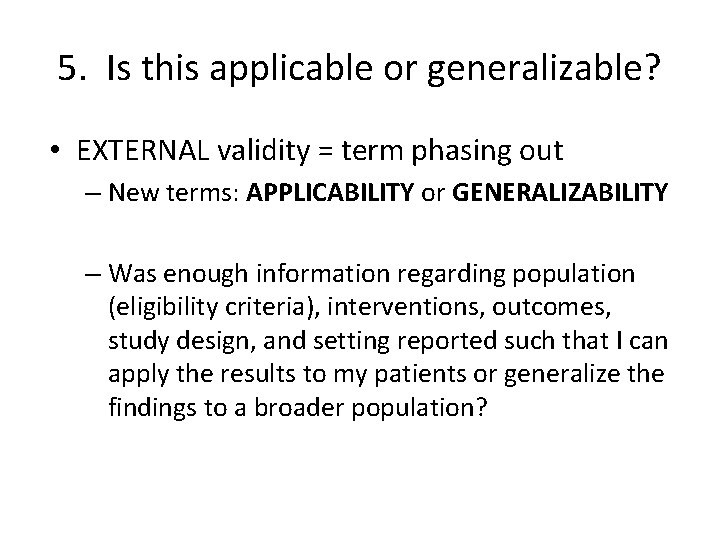 5. Is this applicable or generalizable?

• EXTERNAL validity = term phasing out
– New terms: APPLICABILITY or GENERALIZABILITY

– Was enough information regarding population (eligibility criteria), interventions, outcomes, study design, and setting reported such that I can apply the results to my patients or generalize the findings to a broader population?